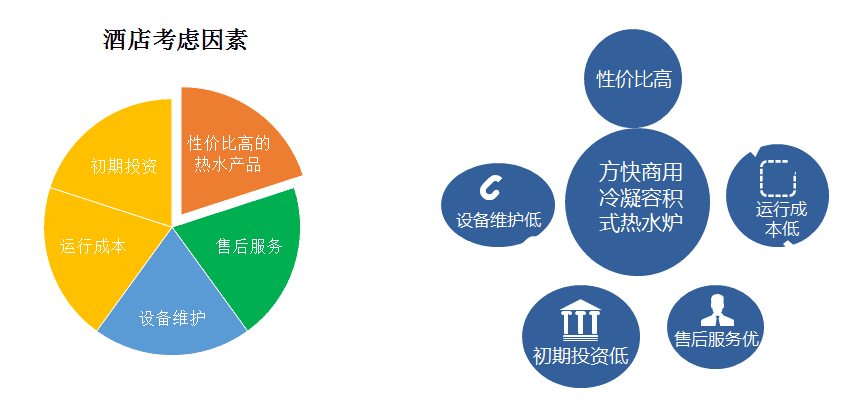 酒店考虑因素

性价比高的热水产品

售后服务

设备维护

运行成本

初期投资

性价比高

方快商用冷凝容积式热水炉

运行成本低

售后服务优

初期投资低

设备维护低